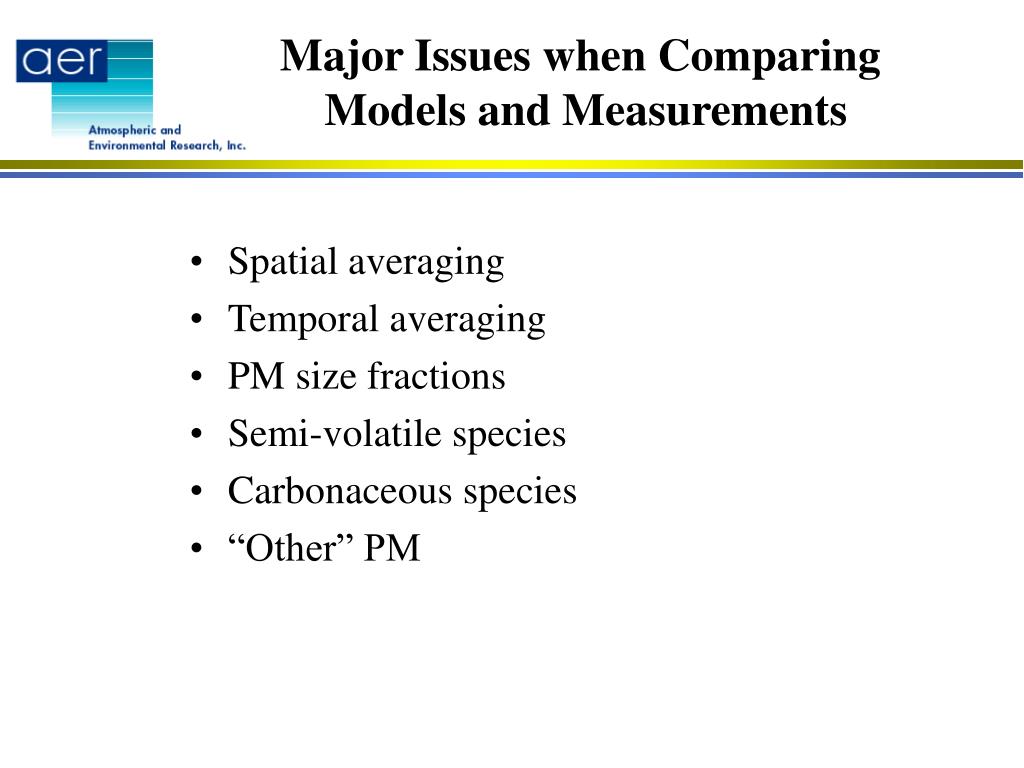 aer

Atmospheric and Environmental Research, Inc.

Major Issues when Comparing Models and Measurements

• Spatial averaging
• Temporal averaging
• PM size fractions
• Semi-volatile species
• Carbonaceous species
• “Other” PM